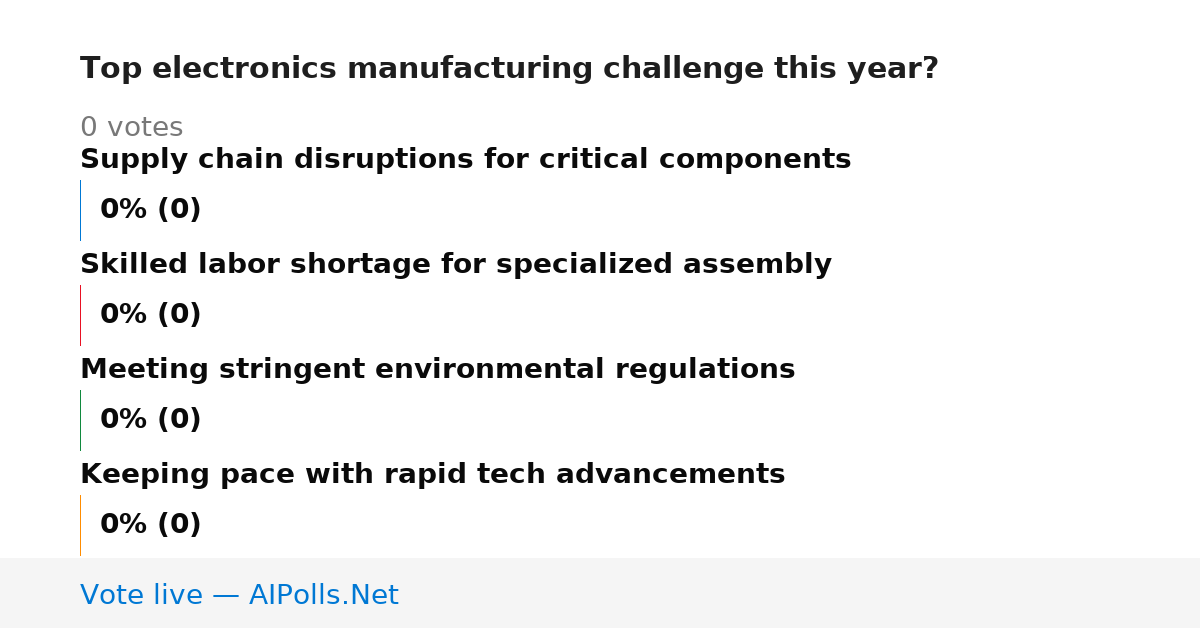 Top electronics manufacturing challenge this year?

0 votes

Supply chain disruptions for critical components

0% (0)

Skilled labor shortage for specialized assembly

0% (0)

Meeting stringent environmental regulations

0% (0)

Keeping pace with rapid tech advancements

0% (0)

Vote live — AIPolls.Net